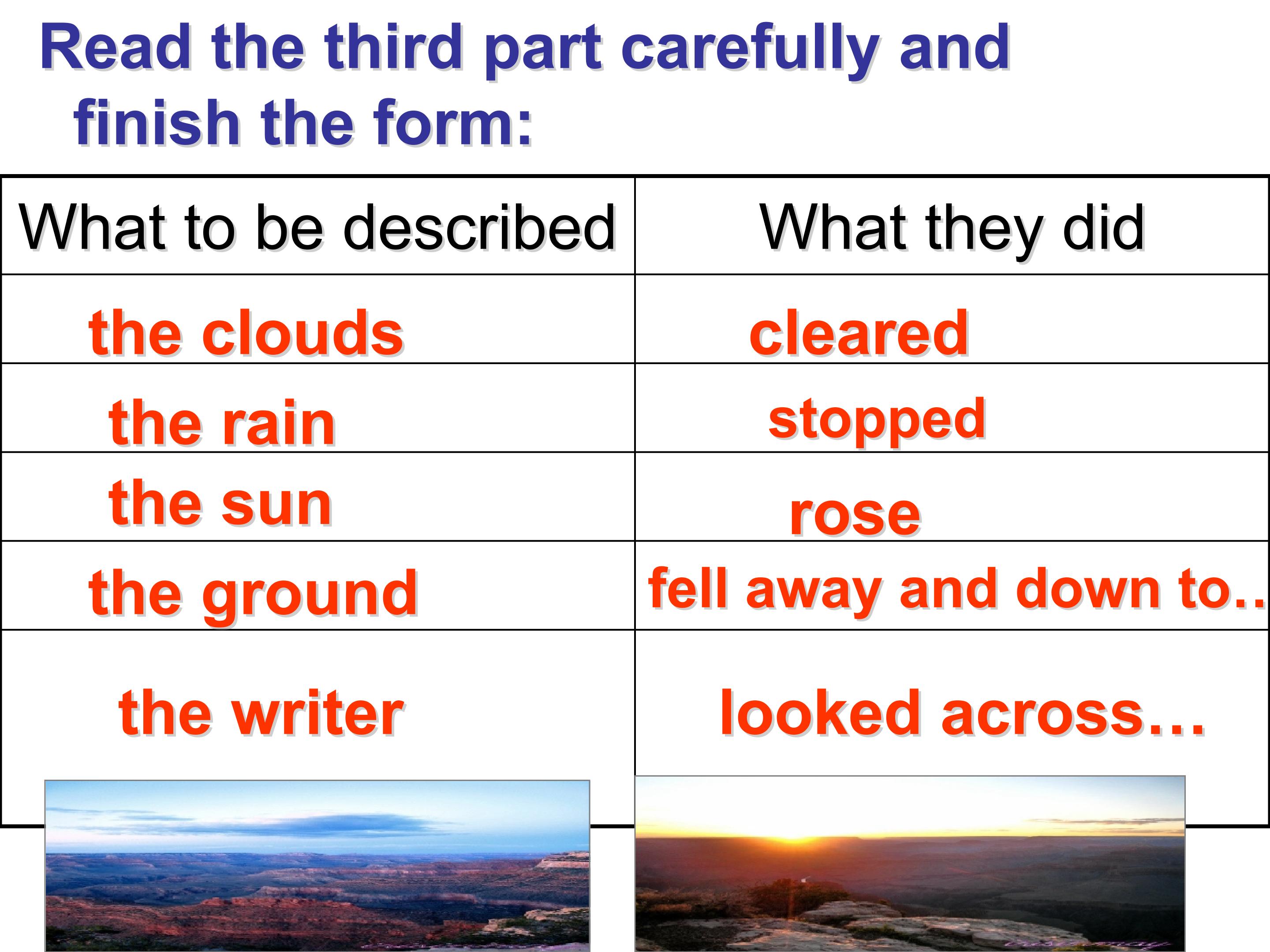 Read the third part carefully and finish the form:

| What to be described | What they did |
|---|---|
| the clouds | cleared |
| the rain | stopped |
| the sun | rose |
| the ground | fell away and down to.. |
| the writer | looked across… |